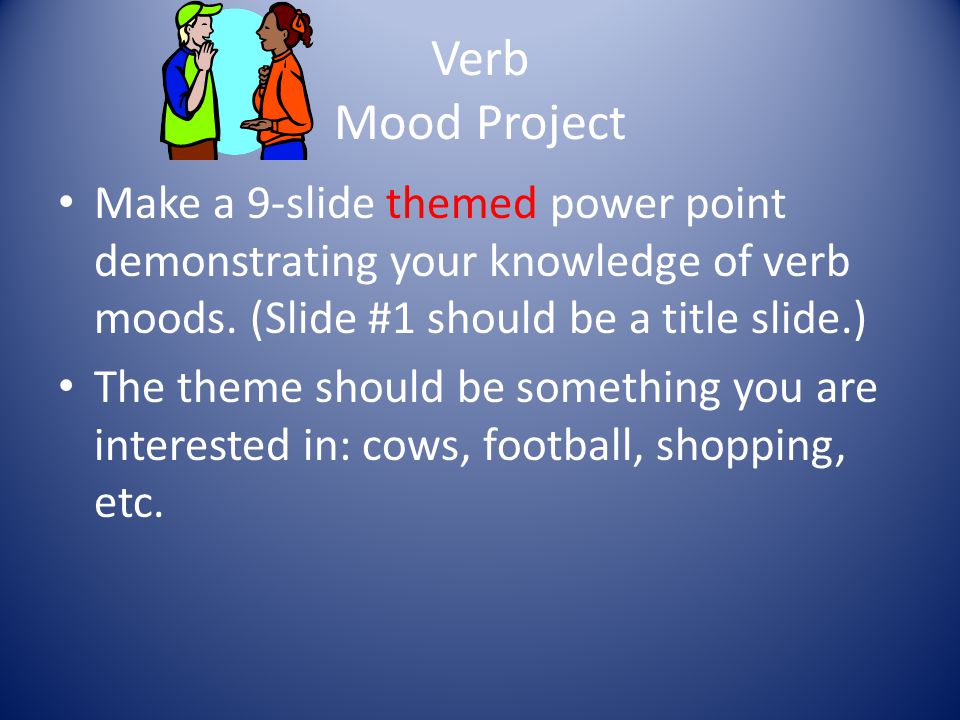 Verb
Mood Project

• Make a 9-slide themed power point demonstrating your knowledge of verb moods. (Slide #1 should be a title slide.)
• The theme should be something you are interested in: cows, football, shopping, etc.